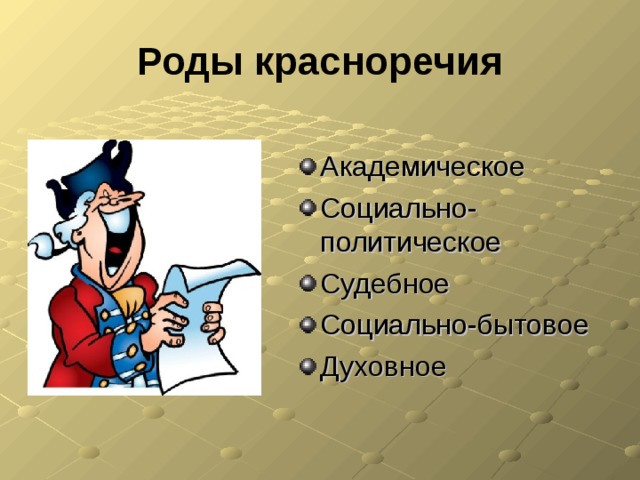 Роды красноречия

Академическое
Социально-политическое
Судебное
Социально-бытовое
Духовное